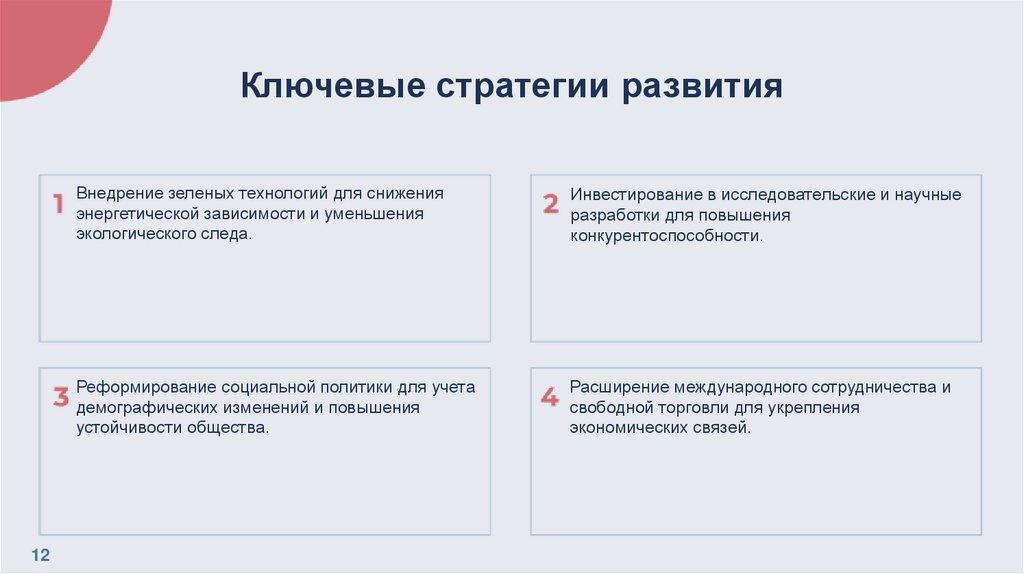 Ключевые стратегии развития

1 Внедрение зеленых технологий для снижения энергетической зависимости и уменьшения экологического следа.

2 Инвестирование в исследовательские и научные разработки для повышения конкурентоспособности.

3 Реформирование социальной политики для учета демографических изменений и повышения устойчивости общества.

4 Расширение международного сотрудничества и свободной торговли для укрепления экономических связей.

12